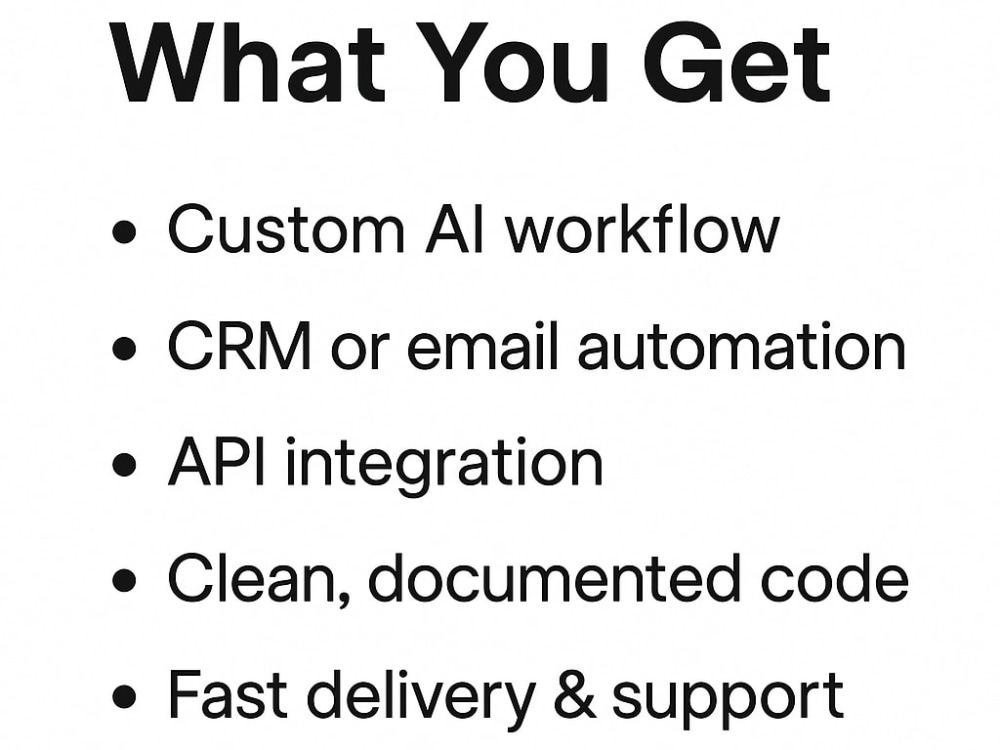 What You Get

• Custom AI workflow
• CRM or email automation
• API integration
• Clean, documented code
• Fast delivery & support